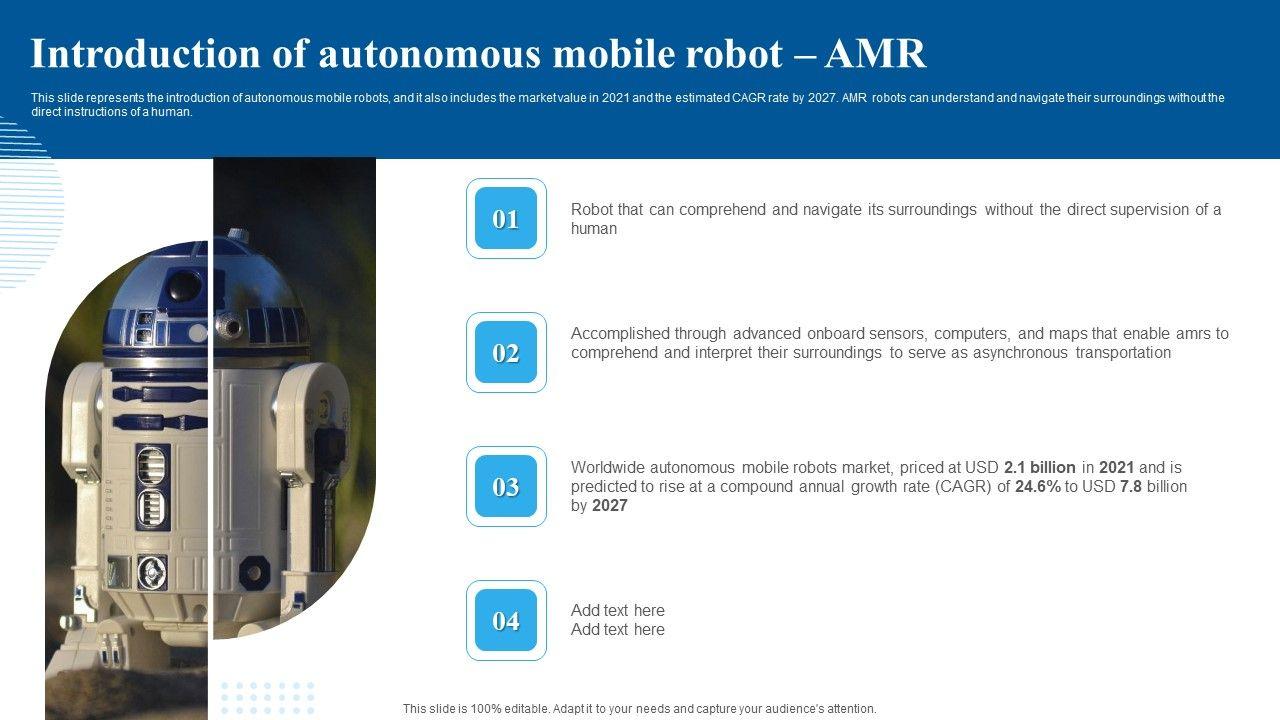 Introduction of autonomous mobile robot – AMR

This slide represents the introduction of autonomous mobile robots, and it also includes the market value in 2021 and the estimated CAGR rate by 2027. AMR robots can understand and navigate their surroundings without the direct instructions of a human.

01

Robot that can comprehend and navigate its surroundings without the direct supervision of a human

02

Accomplished through advanced onboard sensors, computers, and maps that enable amrs to comprehend and interpret their surroundings to serve as asynchronous transportation

03

Worldwide autonomous mobile robots market, priced at USD 2.1 billion in 2021 and is predicted to rise at a compound annual growth rate (CAGR) of 24.6% to USD 7.8 billion by 2027

04

Add text here
Add text here

This slide is 100% editable. Adapt it to your needs and capture your audience's attention.